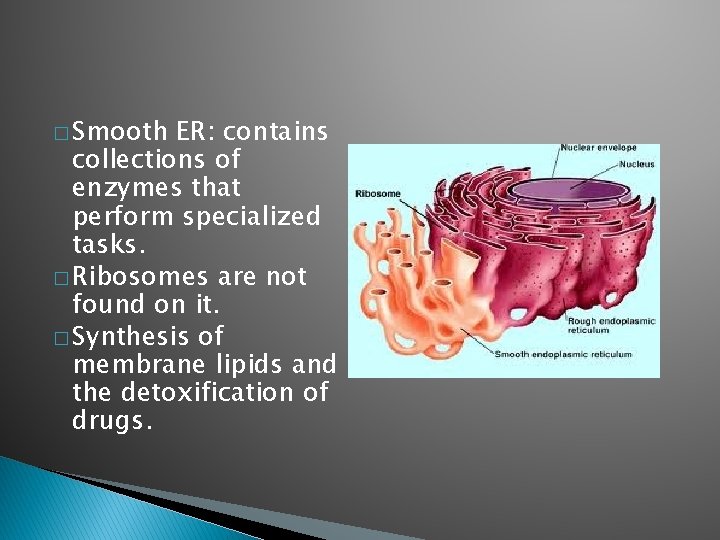 □ Smooth ER: contains collections of enzymes that perform specialized tasks.
□ Ribosomes are not found on it.
□ Synthesis of membrane lipids and the detoxification of drugs.

Nuclear envelope
Nucleus
Ribosome
Rough endoplasmic reticulum
Smooth endoplasmic reticulum